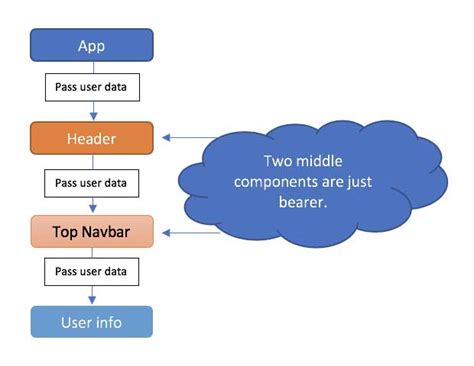 App

Pass user data

Header

Pass user data

Top Navbar

Pass user data

User info

Two middle components are just bearer.